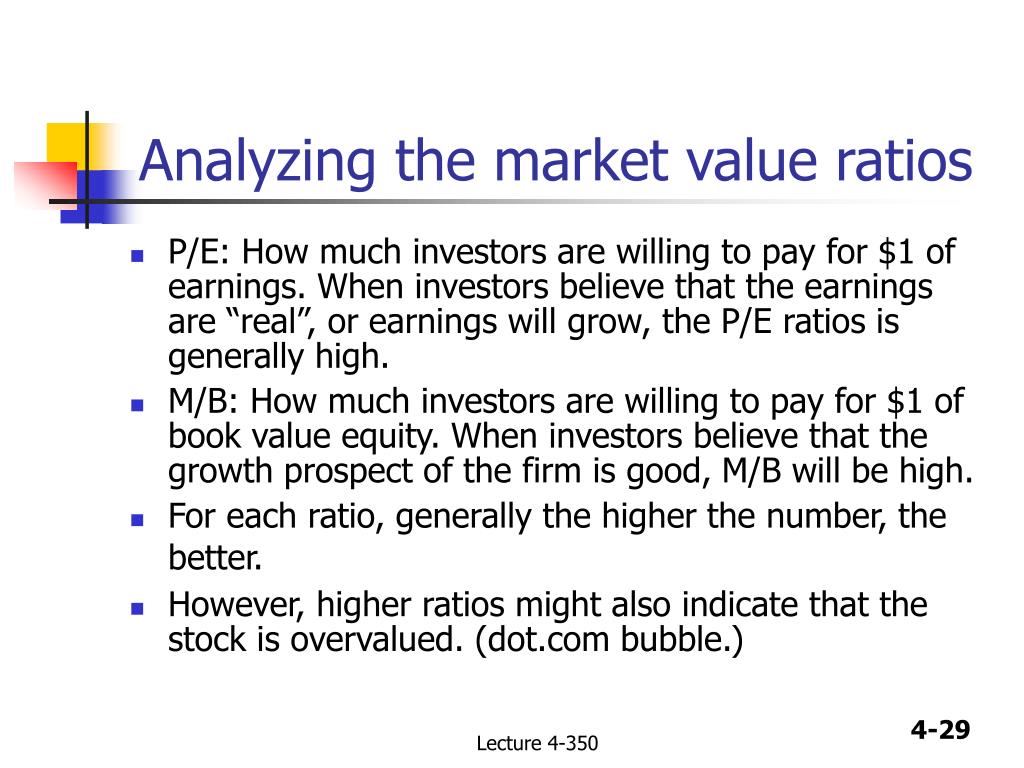 Analyzing the market value ratios

- P/E: How much investors are willing to pay for \$1 of earnings. When investors believe that the earnings are “real”, or earnings will grow, the P/E ratios is generally high.
- M/B: How much investors are willing to pay for \$1 of book value equity. When investors believe that the growth prospect of the firm is good, M/B will be high.
- For each ratio, generally the higher the number, the better.
- However, higher ratios might also indicate that the stock is overvalued. (dot.com bubble.)

Lecture 4-350

4-29